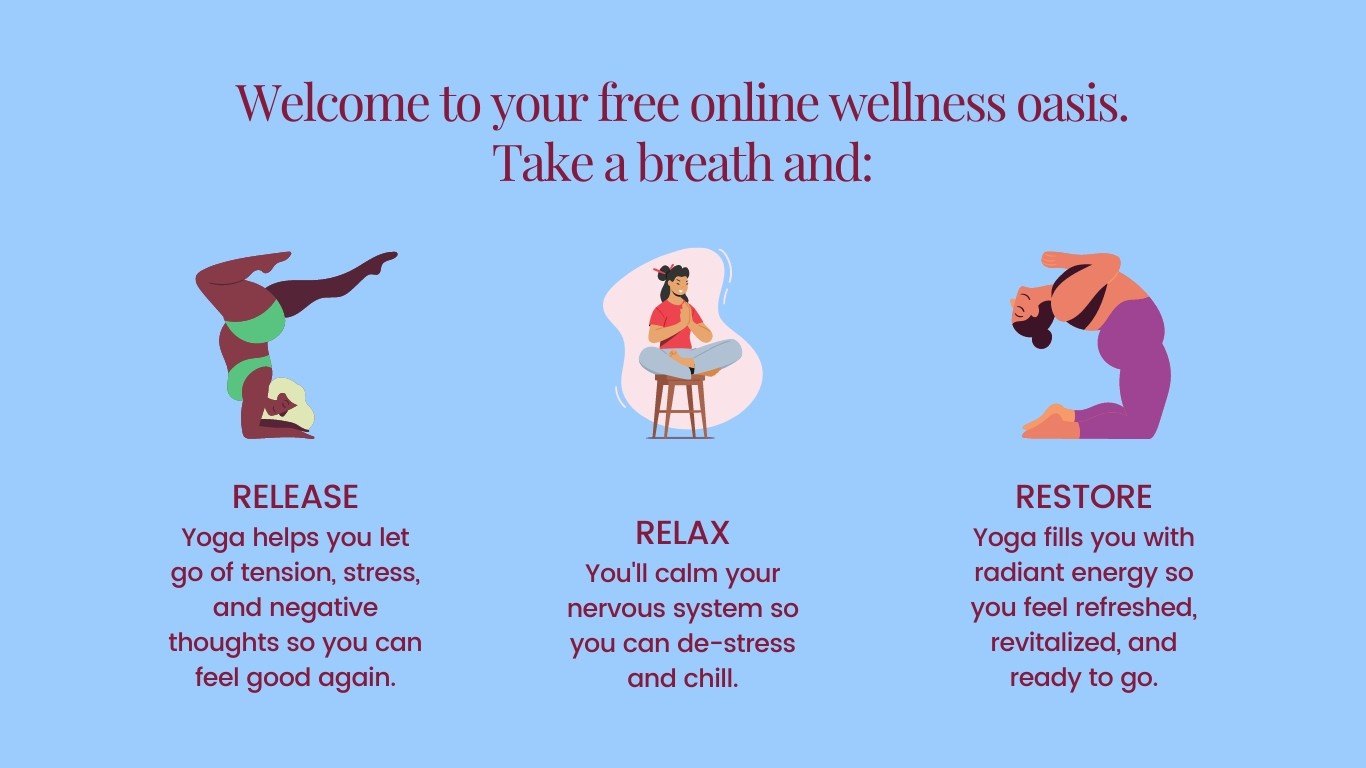 Welcome to your free online wellness oasis.
Take a breath and:

RELEASE
Yoga helps you let go of tension, stress, and negative thoughts so you can feel good again.

RELAX
You'll calm your nervous system so you can de-stress and chill.

RESTORE
Yoga fills you with radiant energy so you feel refreshed, revitalized, and ready to go.